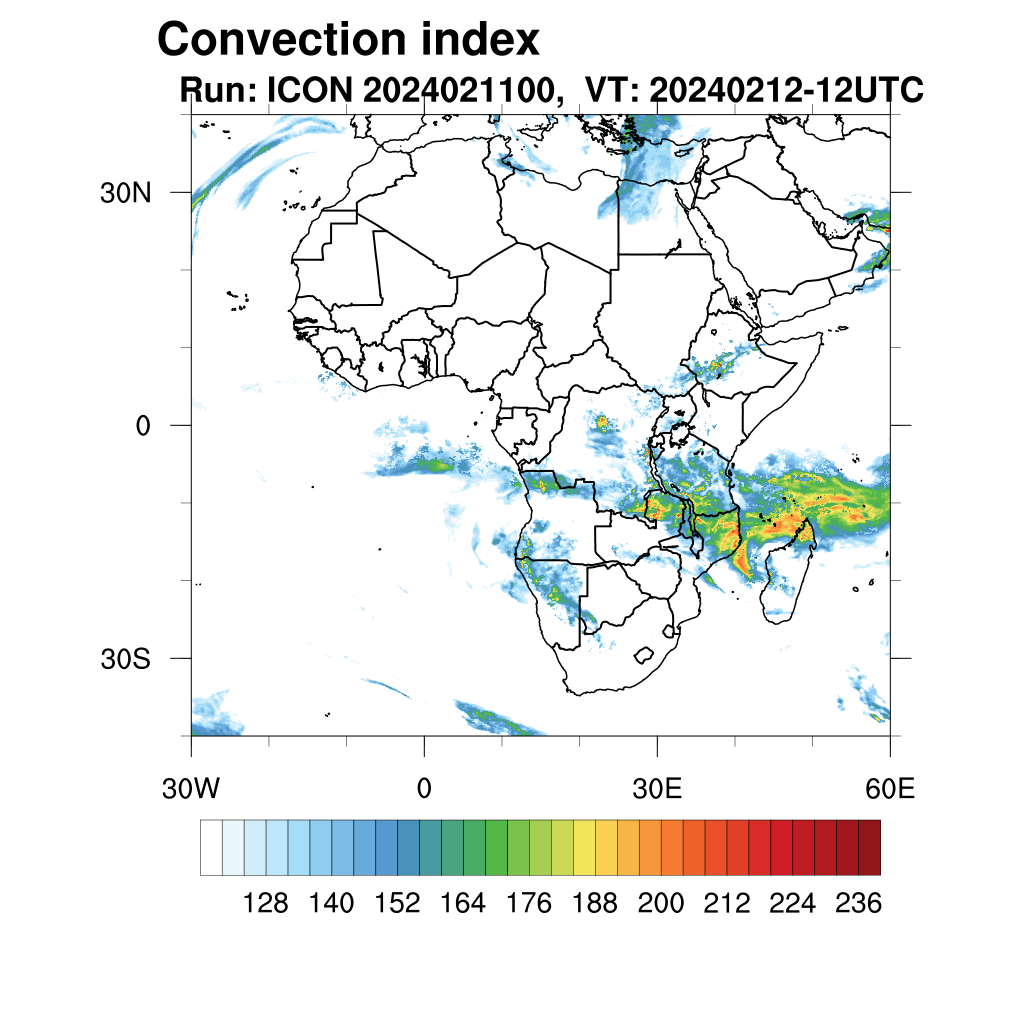 Convection index
Run: ICON 2024021100, VT: 20240212-12UTC

30N
0
30S
30W
0
30E
60E

128 140 152 164 176 188 200 212 224 236